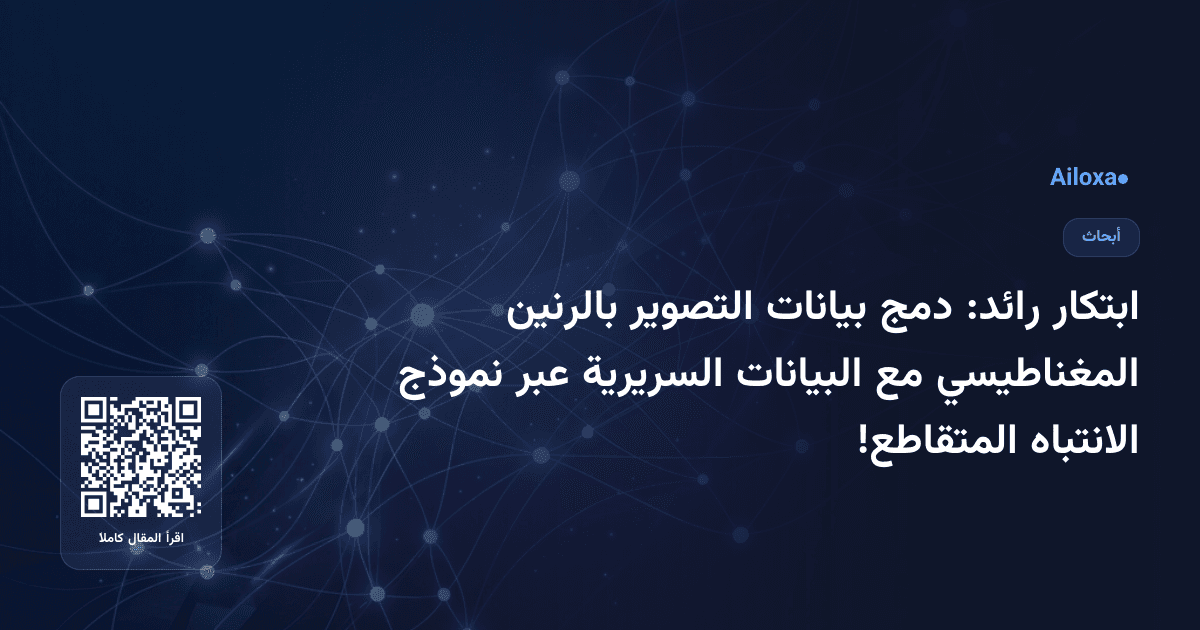 Ailoxa

أبحاث

ابتكار رائد: دمج بيانات التصوير بالرنين المغناطيسي مع البيانات السريرية عبر نموذج الانتباه المتقاطع!

اقرأ المقال كاملا